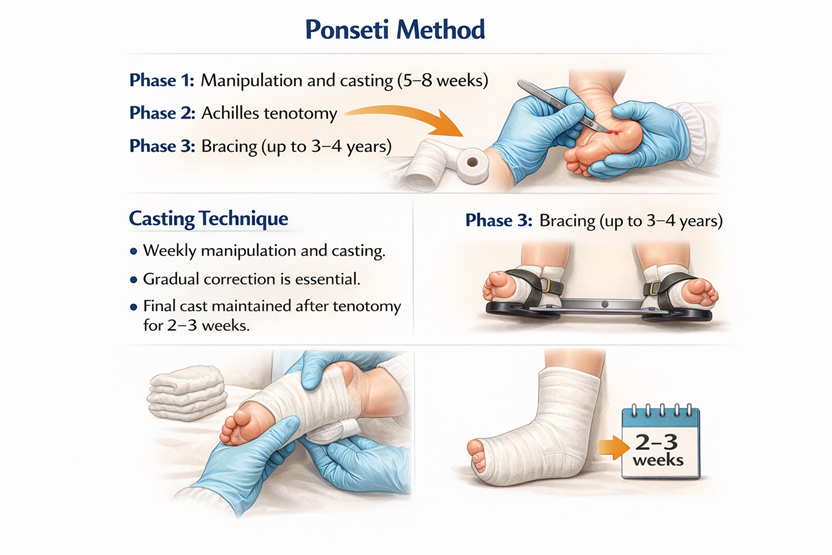 Ponseti Method

Phase 1: Manipulation and casting (5–8 weeks)

Phase 2: Achilles tenotomy

Phase 3: Bracing (up to 3–4 years)

Casting Technique

• Weekly manipulation and casting.

• Gradual correction is essential.

• Final cast maintained after tenotomy for 2–3 weeks.

Phase 3: Bracing (up to 3–4 years)

2–3 weeks